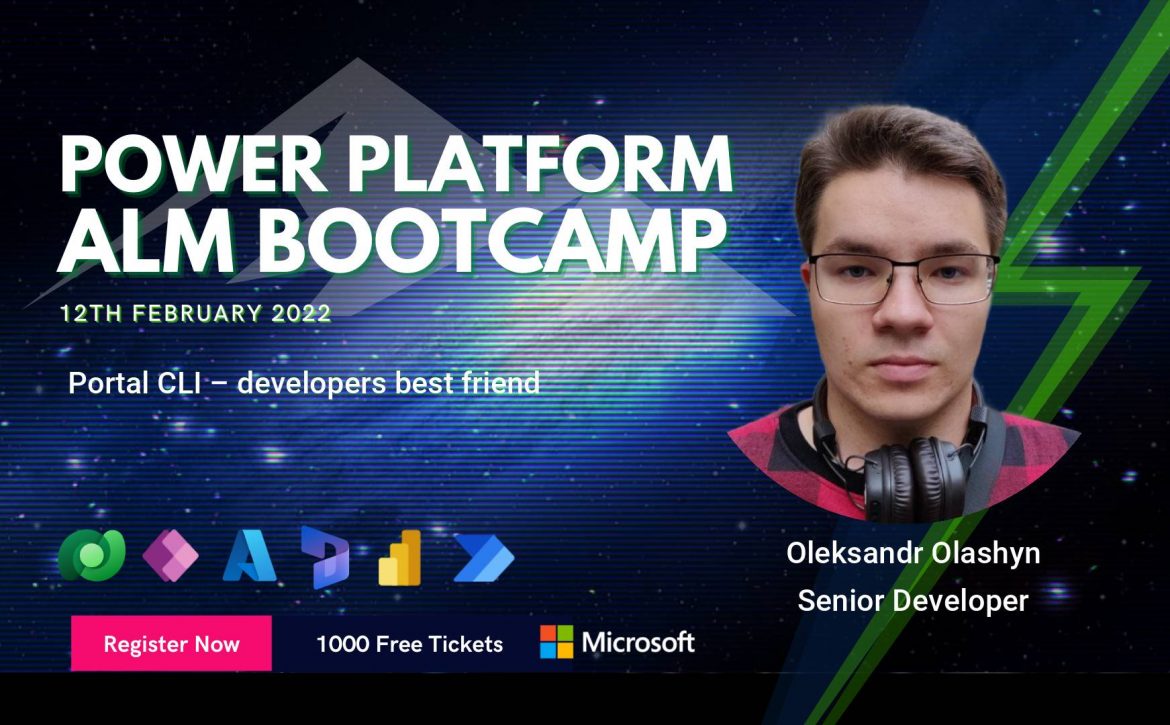 POWER PLATFORM ALM BOOTCAMP

12TH FEBRUARY 2022

Portal CLI – developers best friend

Oleksandr Olashyn
Senior Developer

Register Now

1000 Free Tickets

Microsoft